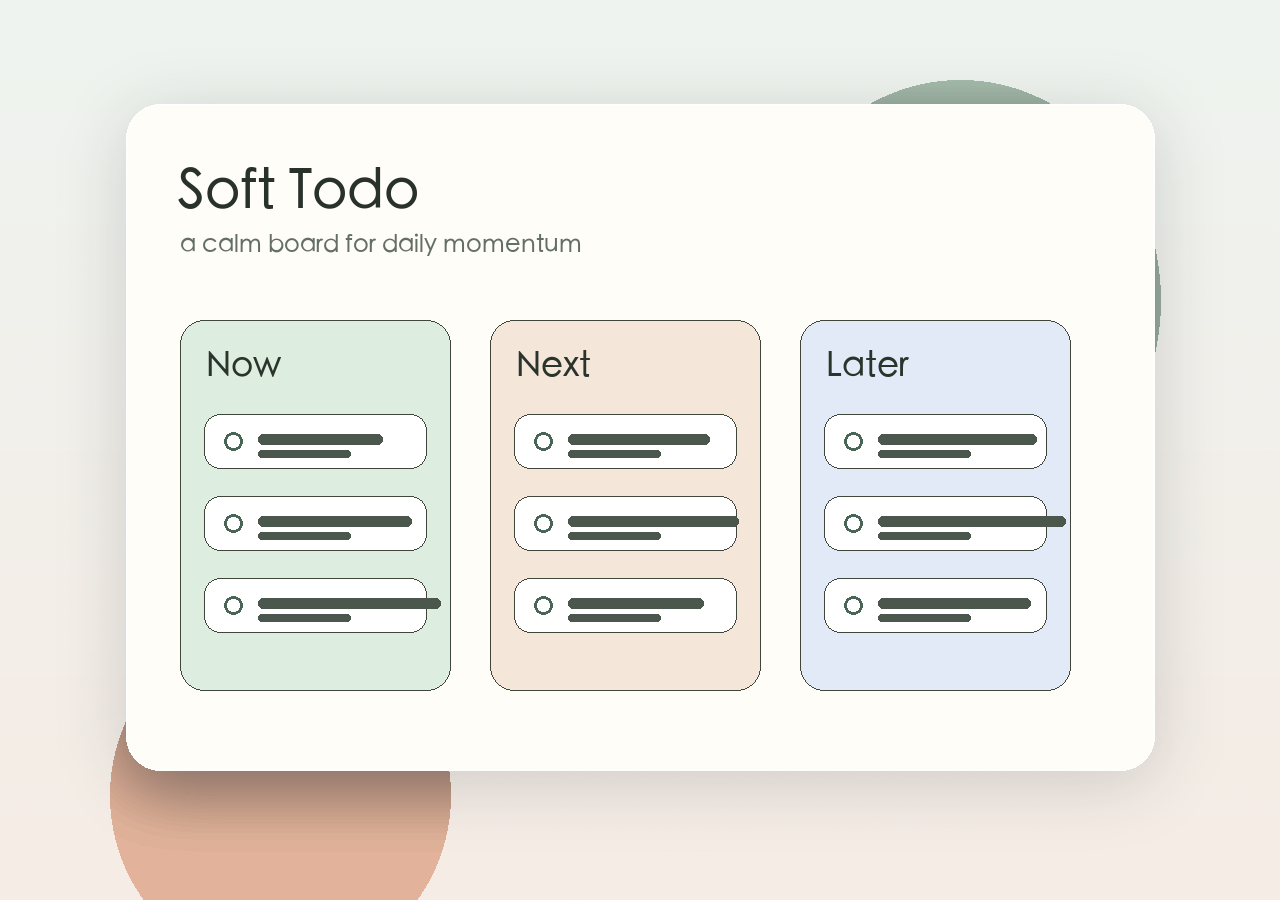 Soft Todo
a calm board for daily momentum

Now

Next

Later